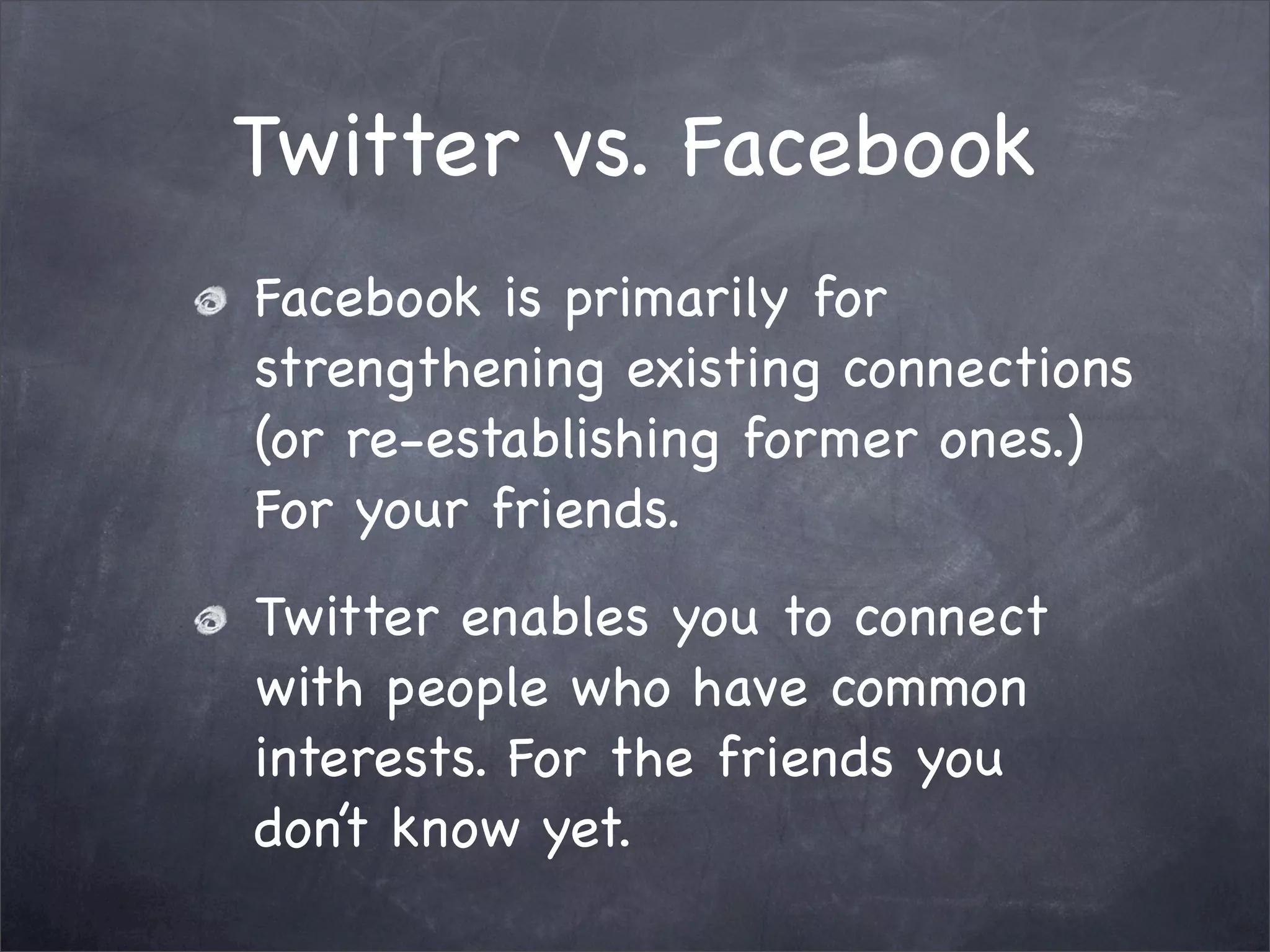 Twitter vs. Facebook

Facebook is primarily for strengthening existing connections (or re-establishing former ones.) For your friends.

Twitter enables you to connect with people who have common interests. For the friends you don't know yet.